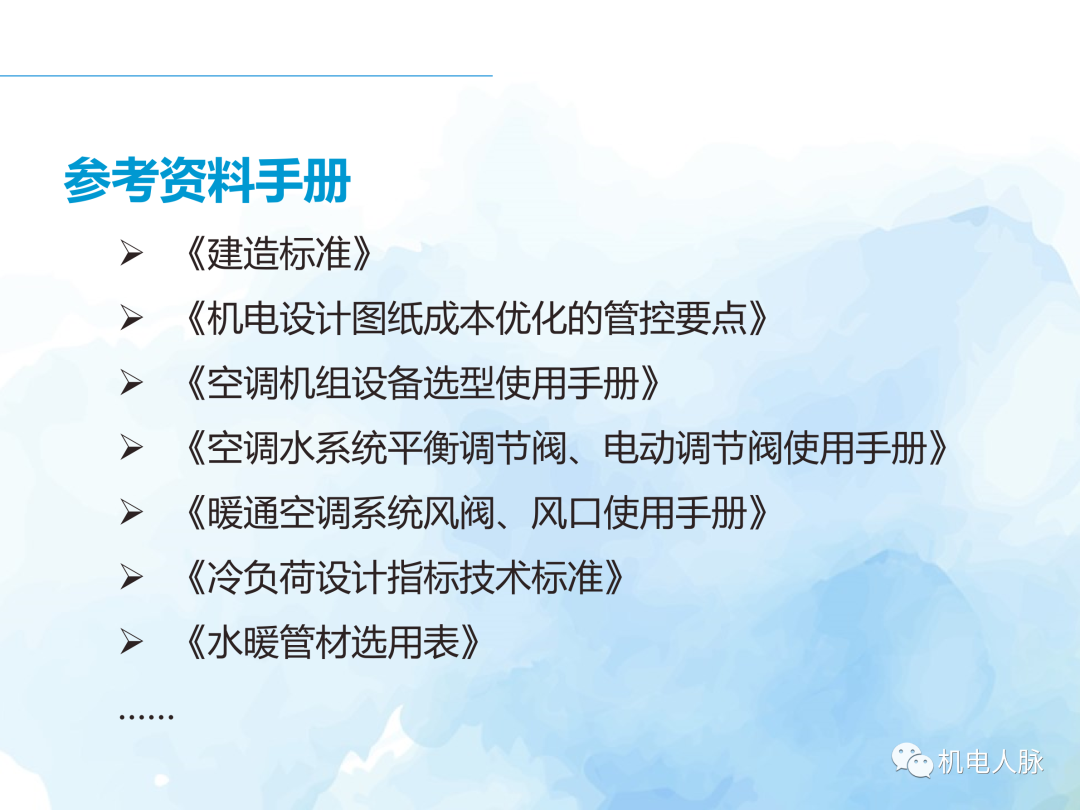 参考资料手册

➢ 《建造标准》

➢ 《机电设计图纸成本优化的管控要点》

➢ 《空调机组设备选型使用手册》

➢ 《空调水系统平衡调节阀、电动调节阀使用手册》

➢ 《暖通空调系统风阀、风口使用手册》

➢ 《冷负荷设计指标技术标准》

➢ 《水暖管材选用表》

……

机电人脉